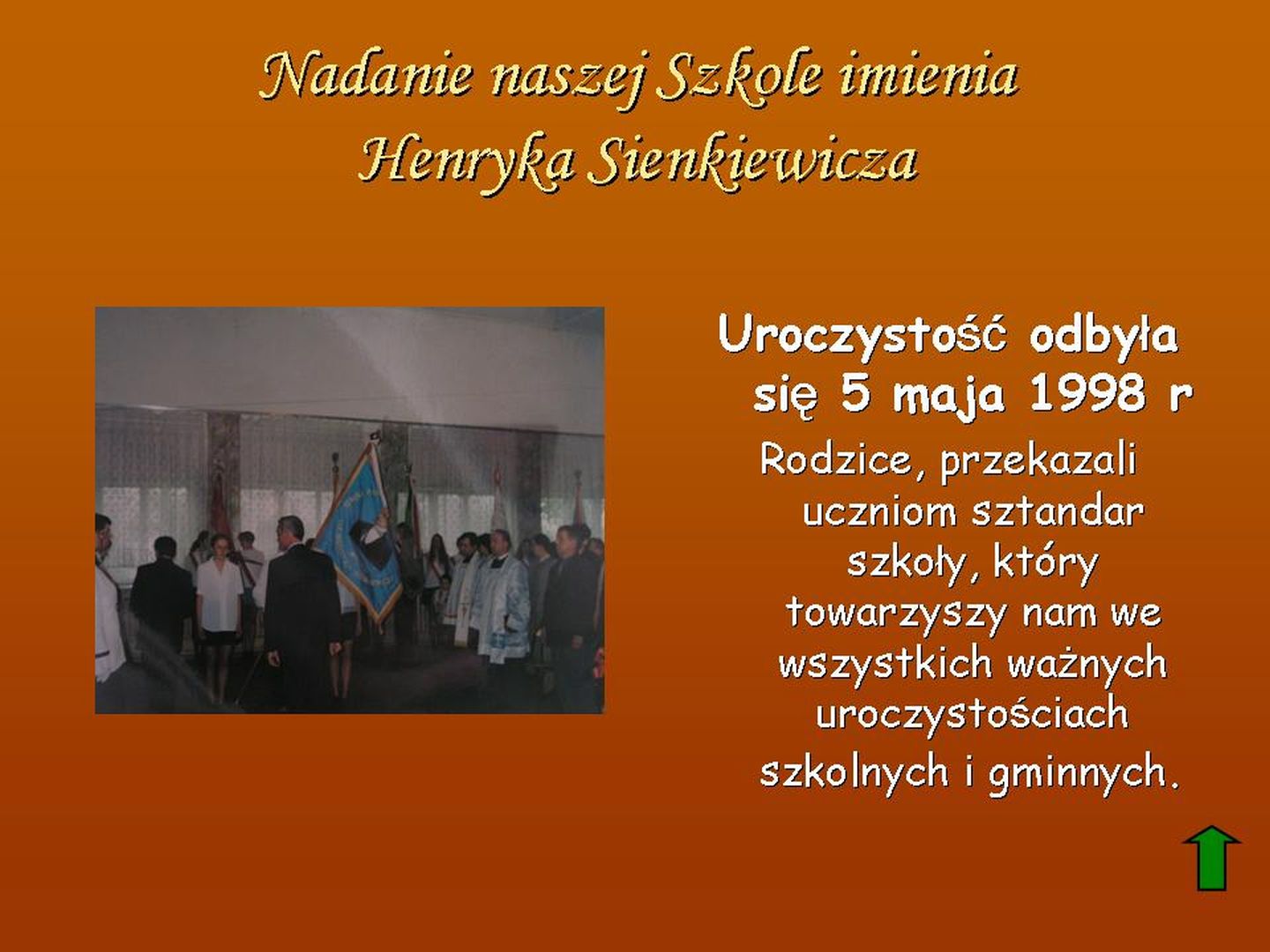 Nadanie naszej Szkole imienia Henryka Sienkiewicza

Uroczystość odbyła się 5 maja 1998 r

Rodzice, przekazali uczniom sztandar szkoły, który towarzyszy nam we wszystkich ważnych uroczystościach szkolnych i gminnych.